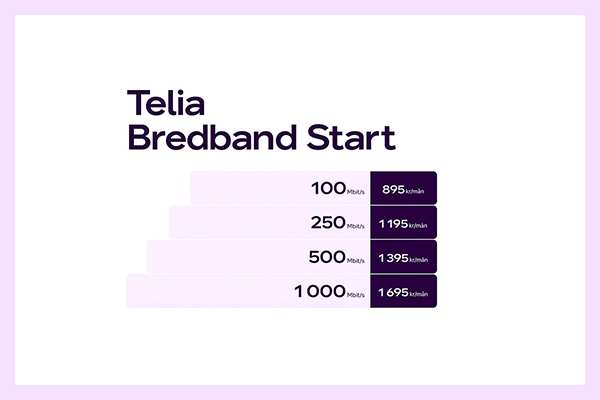 Telia
Bredband Start

| 100 Mbit/s | 895 kr/mån |
|---|---|
| 250 Mbit/s | 1 195 kr/mån |
| 500 Mbit/s | 1 395 kr/mån |
| 1 000 Mbit/s | 1 695 kr/mån |